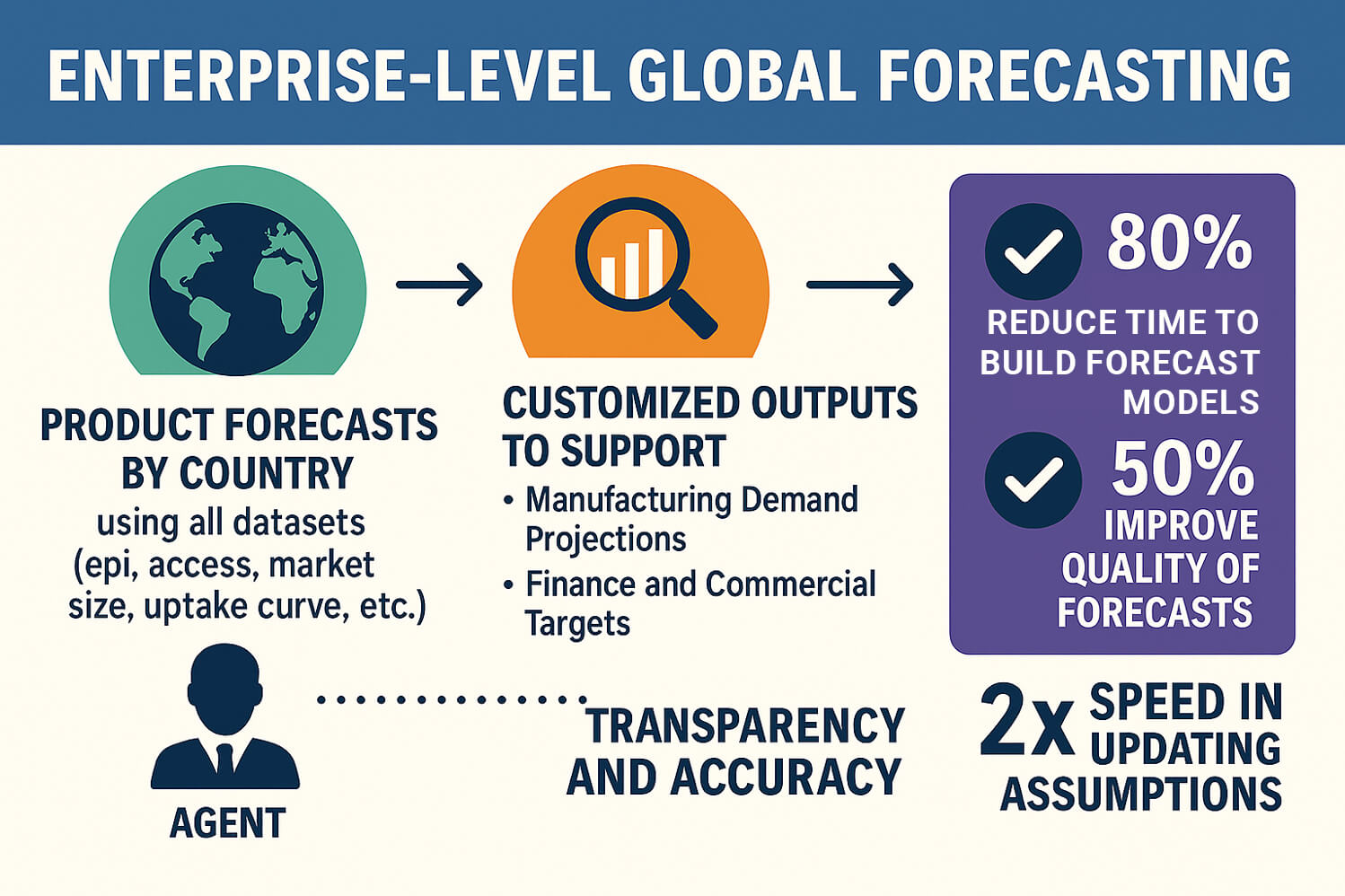 ENTERPRISE-LEVEL GLOBAL FORECASTING

PRODUCT FORECASTS BY COUNTRY
using all datasets (epi, access, market size, uptake curve, etc.)

CUSTOMIZED OUTPUTS TO SUPPORT
• Manufacturing Demand Projections
• Finance and Commercial Targets

80%
REDUCE TIME TO BUILD FORECAST MODELS

50%
IMPROVE QUALITY OF FORECASTS

AGENT

TRANSPARENCY AND ACCURACY

2x SPEED IN UPDATING ASSUMPTIONS